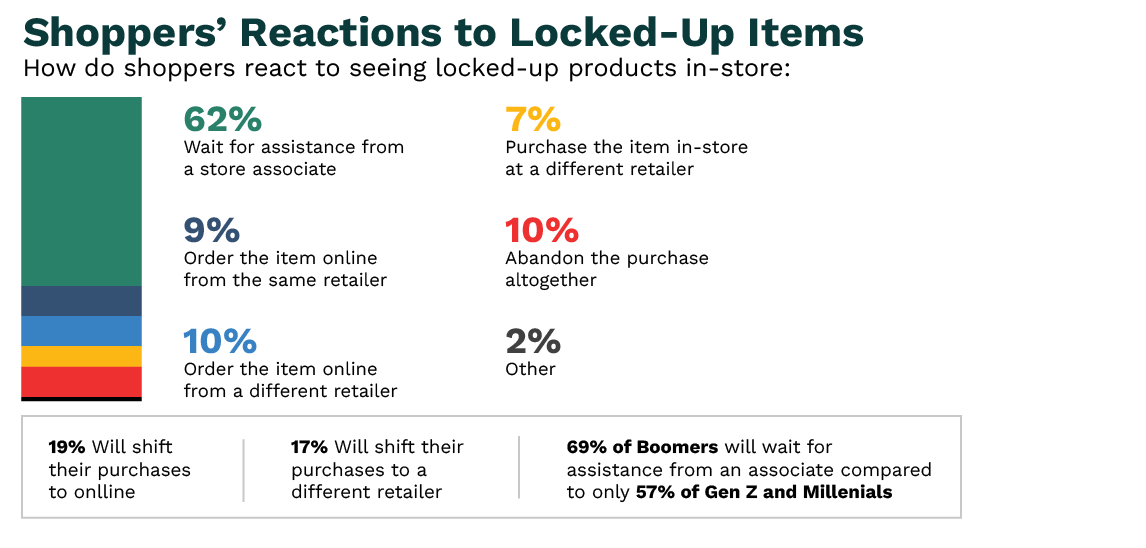 Shoppers' Reactions to Locked-Up Items
How do shoppers react to seeing locked-up products in-store:

62%
Wait for assistance from a store associate

9%
Order the item online from the same retailer

10%
Order the item online from a different retailer

7%
Purchase the item in-store at a different retailer

10%
Abandon the purchase altogether

2%
Other

19% Will shift their purchases to onlline

17% Will shift their purchases to a different retailer

69% of Boomers will wait for assistance from an associate compared to only 57% of Gen Z and Millenials